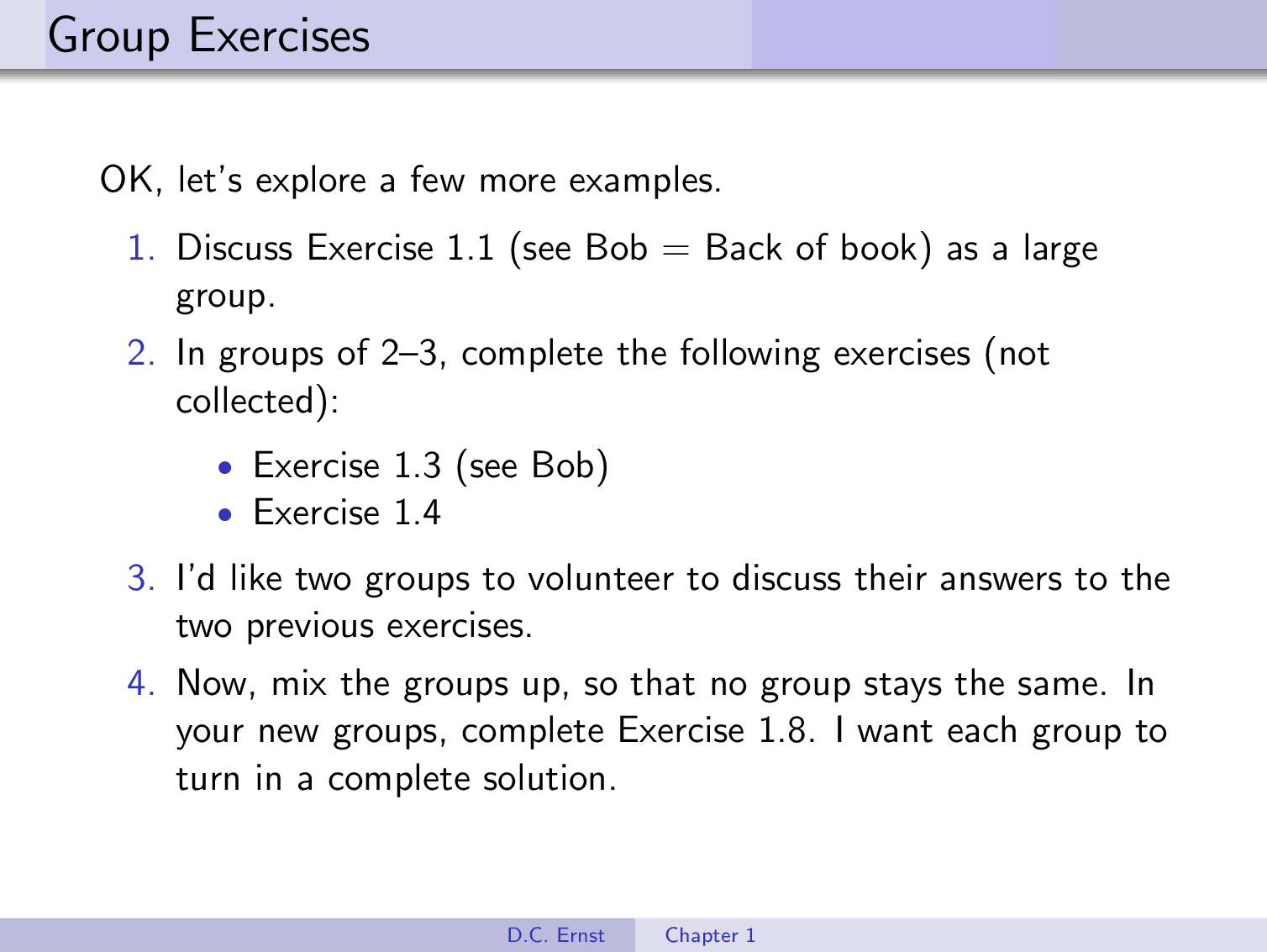 Group Exercises

OK, let's explore a few more examples.

1. Discuss Exercise 1.1 (see Bob = Back of book) as a large group.
2. In groups of 2–3, complete the following exercises (not collected):
   • Exercise 1.3 (see Bob)
   • Exercise 1.4
3. I'd like two groups to volunteer to discuss their answers to the two previous exercises.
4. Now, mix the groups up, so that no group stays the same. In your new groups, complete Exercise 1.8. I want each group to turn in a complete solution.

D.C. Ernst Chapter 1